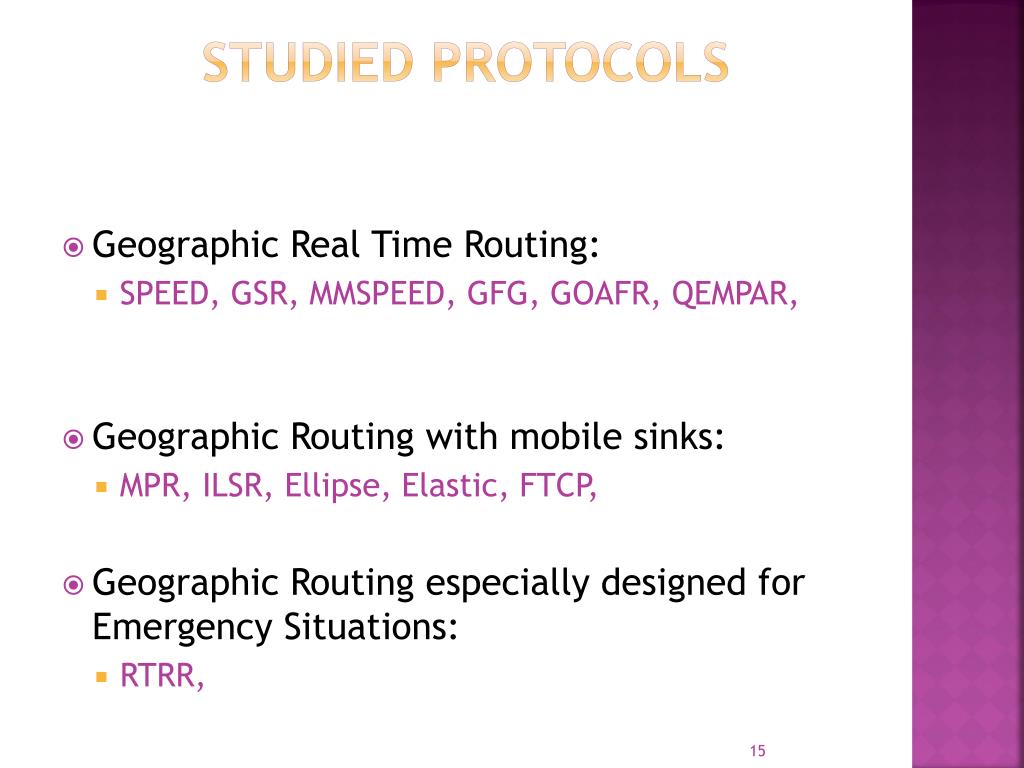 STUDIED PROTOCOLS

Geographic Real Time Routing:
SPEED, GSR, MMSPEED, GFG, GOAFR, QEMPAR,

Geographic Routing with mobile sinks:
MPR, ILSR, Ellipse, Elastic, FTCP,

Geographic Routing especially designed for Emergency Situations:
RTRR,

15